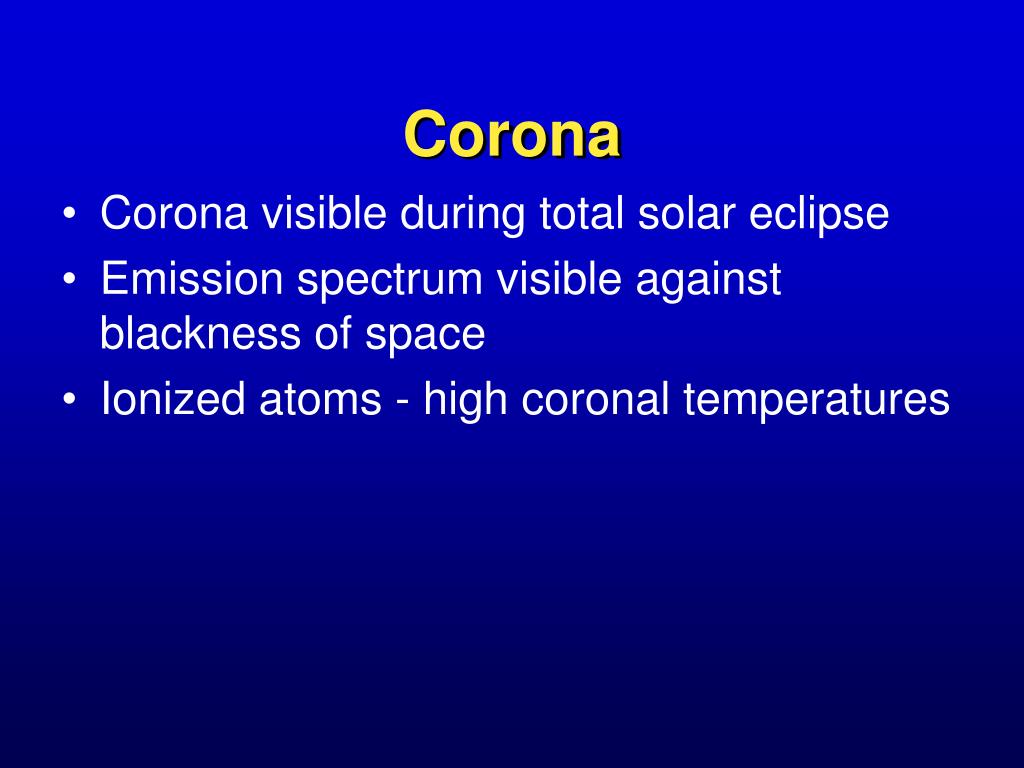 Corona

• Corona visible during total solar eclipse
• Emission spectrum visible against blackness of space
• Ionized atoms - high coronal temperatures